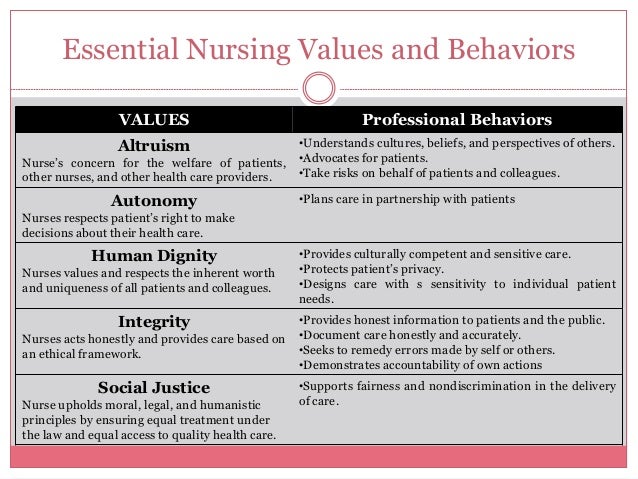 Essential Nursing Values and Behaviors

| VALUES | Professional Behaviors |
|---|---|
| **Altruism** Nurse's concern for the welfare of patients, other nurses, and other health care providers. | •Understands cultures, beliefs, and perspectives of others. •Advocates for patients. •Take risks on behalf of patients and colleagues. |
| **Autonomy** Nurses respects patient's right to make decisions about their health care. | •Plans care in partnership with patients |
| **Human Dignity** Nurses values and respects the inherent worth and uniqueness of all patients and colleagues. | •Provides culturally competent and sensitive care. •Protects patient's privacy. •Designs care with s sensitivity to individual patient needs. |
| **Integrity** Nurses acts honestly and provides care based on an ethical framework. | •Provides honest information to patients and the public. •Document care honestly and accurately. •Seeks to remedy errors made by self or others. •Demonstrates accountability of own actions |
| **Social Justice** Nurse upholds moral, legal, and humanistic principles by ensuring equal treatment under the law and equal access to quality health care. | •Supports fairness and nondiscrimination in the delivery of care. |